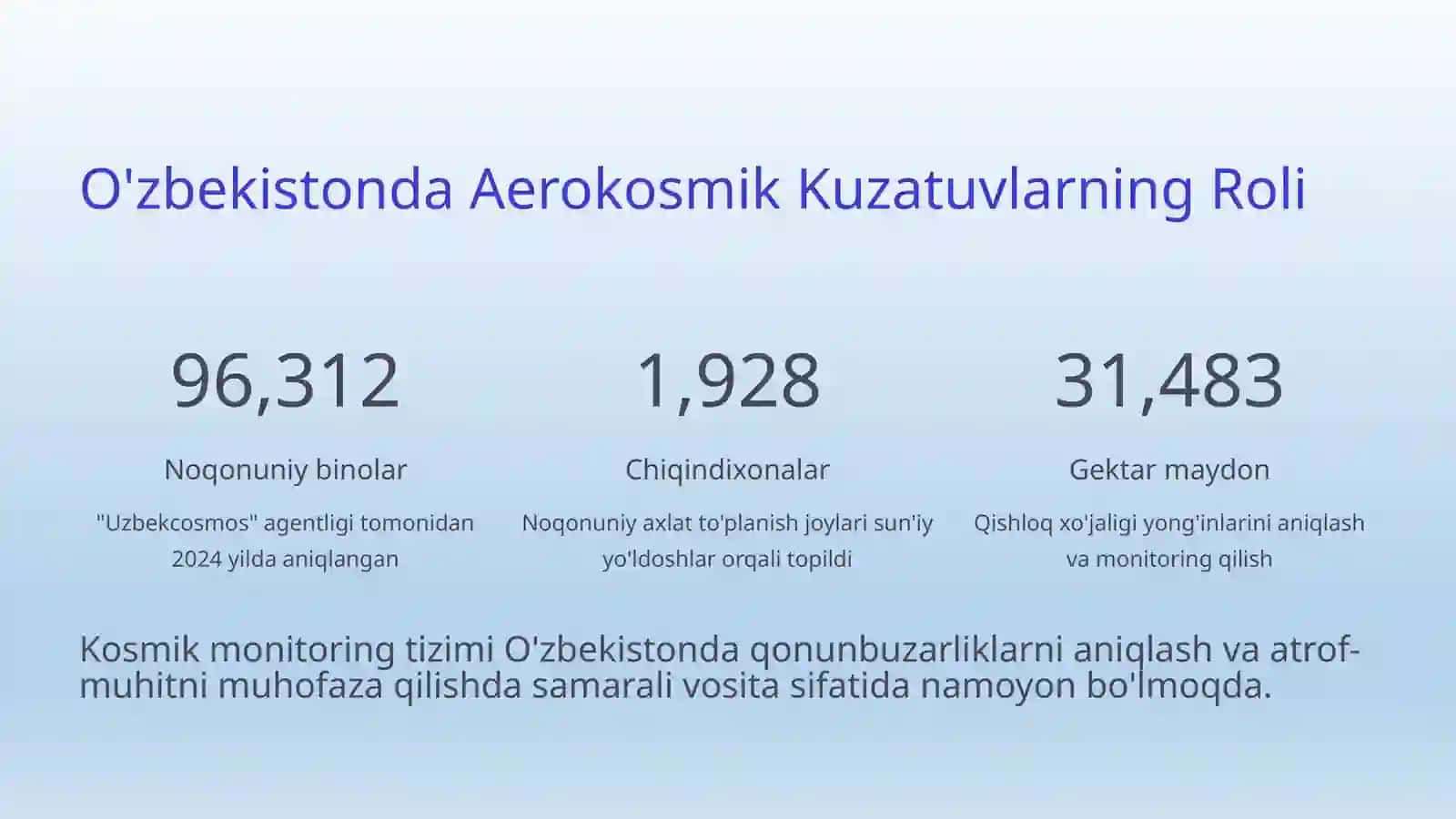 O'zbekistonda Aerokosmik Kuzatuvlarning Roli

96,312

Noqonuniy binolar

"Uzbekcosmos" agentligi tomonidan 2024 yilda aniqlangan

1,928

Chiqindixonalar

Noqonuniy axlat to'planish joylari sun'iy yo'ldoshlar orqali topildi

31,483

Gektar maydon

Qishloq xo'jaligi yong'inlarini aniqlash va monitoring qilish

Kosmik monitoring tizimi O'zbekistonda qonunbuzarliklarni aniqlash va atrof-muhitni muhofaza qilishda samarali vosita sifatida namoyon bo'lmoqda.